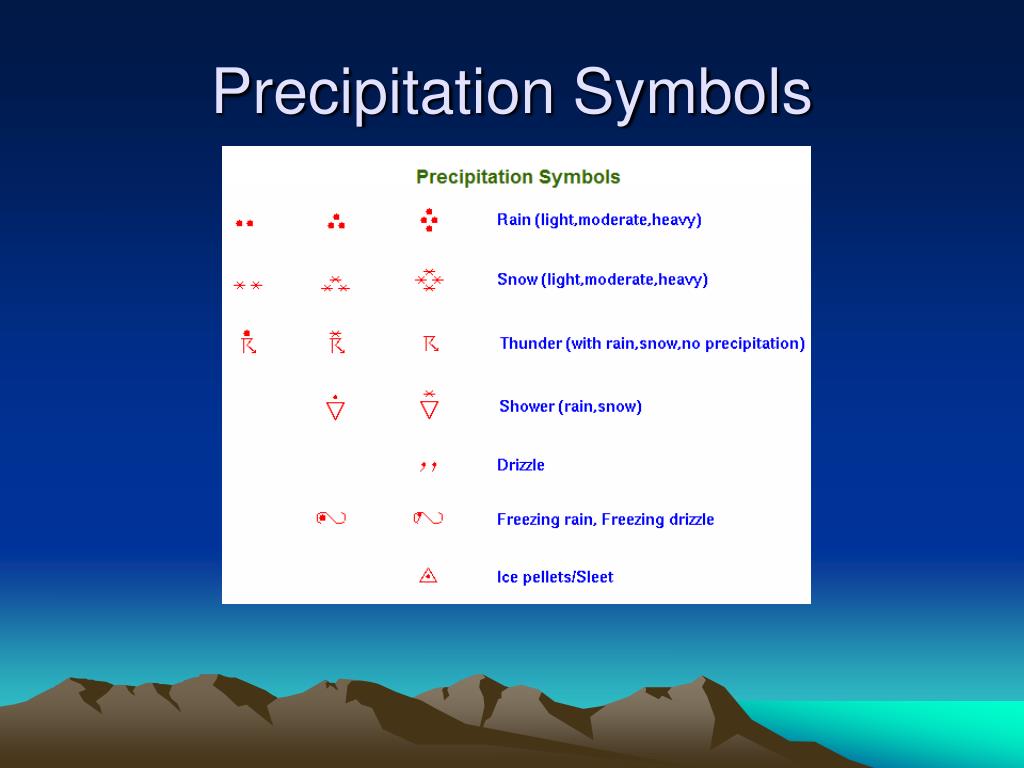 Precipitation Symbols

Precipitation Symbols

Rain (light,moderate,heavy)

Snow (light,moderate,heavy)

Thunder (with rain,snow,no precipitation)

Shower (rain,snow)

Drizzle

Freezing rain, Freezing drizzle

Ice pellets/Sleet